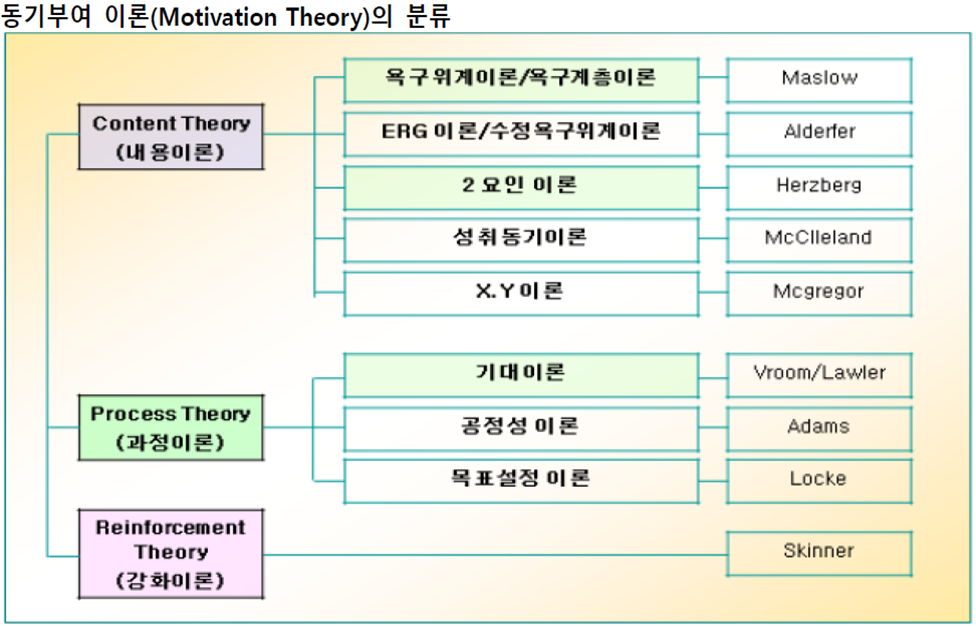 동기부여 이론(Motivation Theory)의 분류

Content Theory
(내용이론)

욕구위계이론/욕구계층이론

Maslow

ERG 이론/수정욕구위계이론

Alderfer

2 요인 이론

Herzberg

성취동기이론

McClleland

X.Y 이론

Mcgregor

Process Theory
(과정이론)

기대이론

Vroom/Lawler

공정성 이론

Adams

목표설정 이론

Locke

Reinforcement Theory
(강화이론)

Skinner